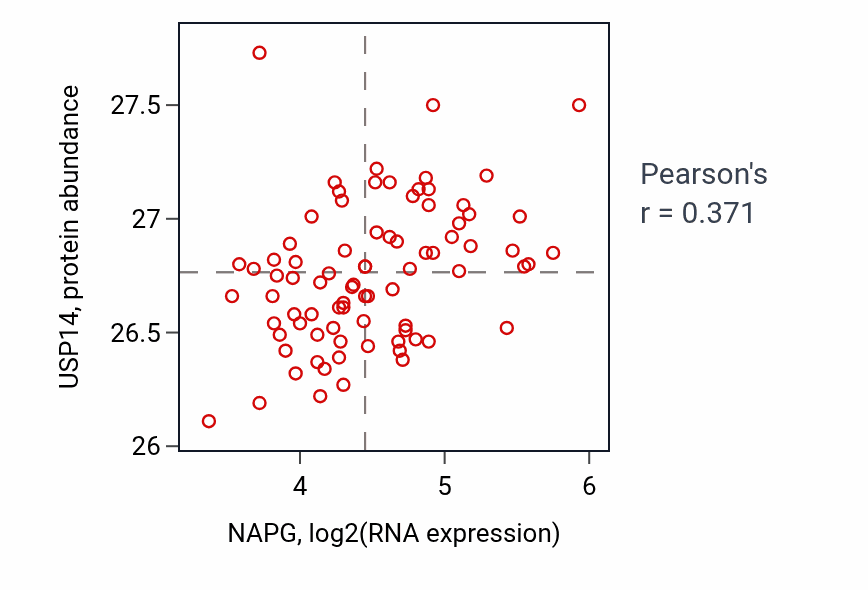 USP14, protein abundance

27.5
27
26.5
26

4
5
6

NAPG, log2(RNA expression)

Pearson's
r = 0.371